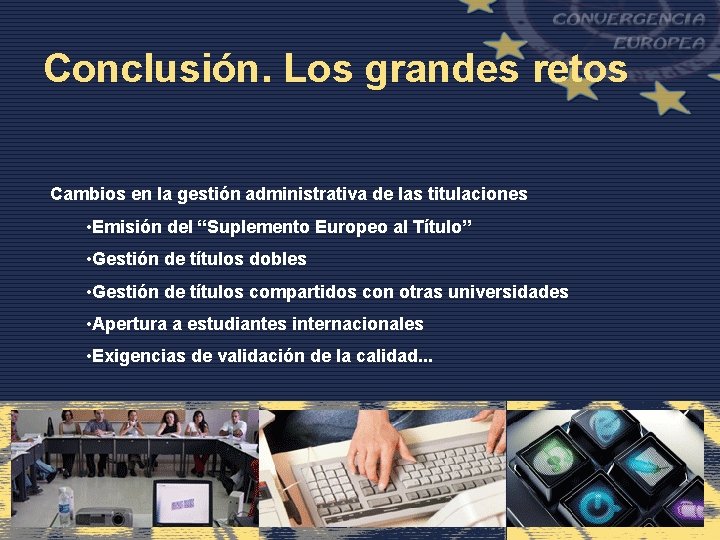 CONVERGENCIA EUROPEA

Conclusión. Los grandes retos

Cambios en la gestión administrativa de las titulaciones

•Emisión del “Suplemento Europeo al Título”

•Gestión de títulos dobles

•Gestión de títulos compartidos con otras universidades

•Apertura a estudiantes internacionales

•Exigencias de validación de la calidad...